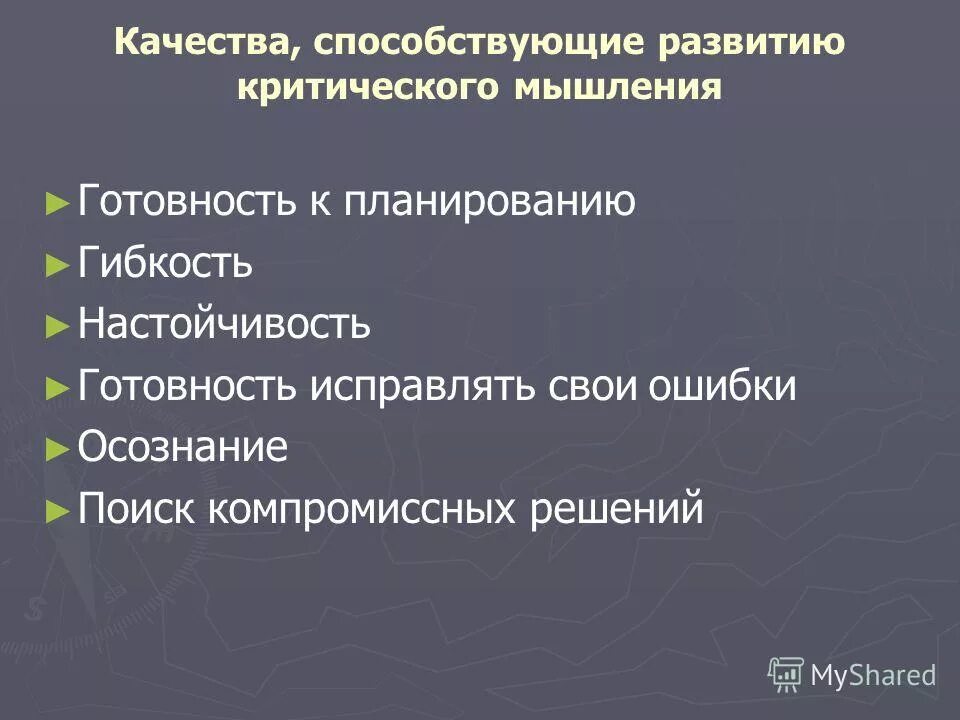 Качества, способствующие развитию критического мышления

► Готовность к планированию
► Гибкость
► Настойчивость
► Готовность исправлять свои ошибки
► Осознание
► Поиск компромиссных решений

MyShared